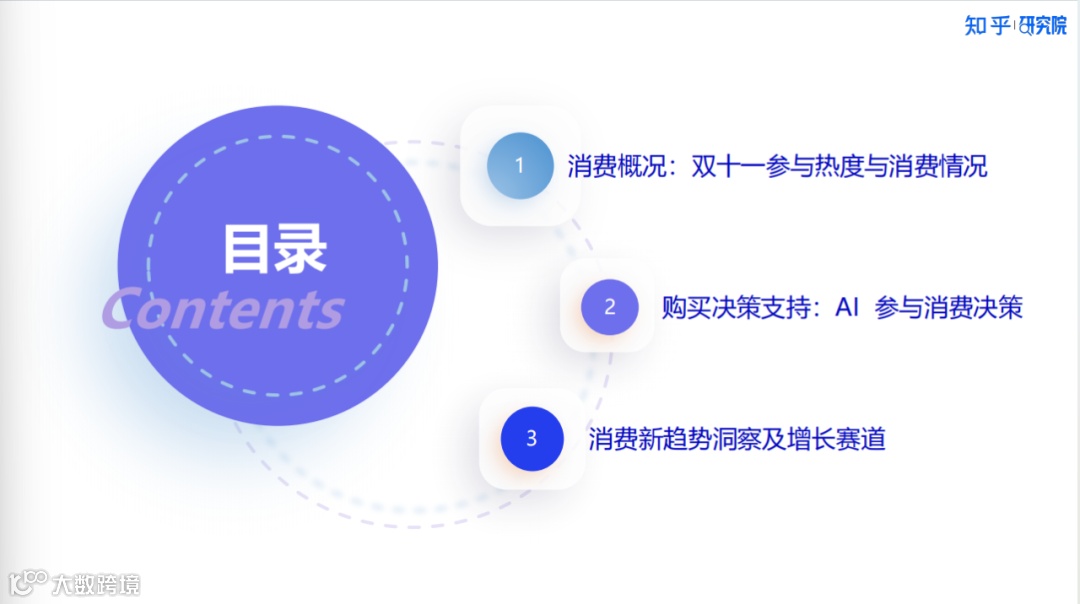 知乎 | 研究院

目录
Contents

1 消费概况：双十一参与热度与消费情况

2 购买决策支持：AI 参与消费决策

3 消费新趋势洞察及增长赛道

大数跨境